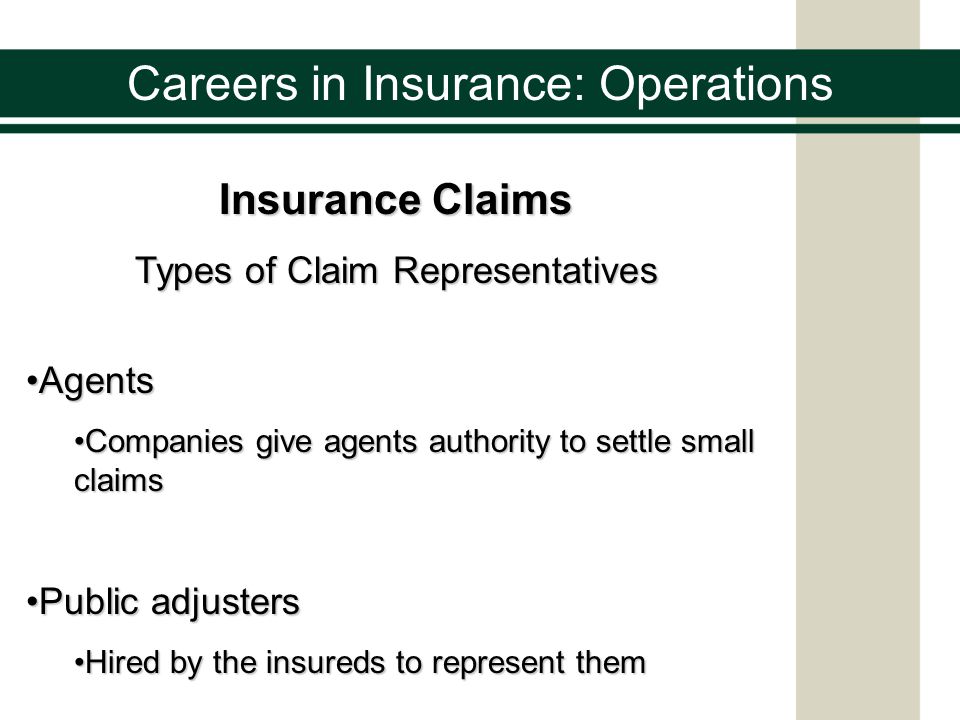 Careers in Insurance: Operations

Insurance Claims

Types of Claim Representatives

•Agents

•Companies give agents authority to settle small claims

•Public adjusters

•Hired by the insureds to represent them